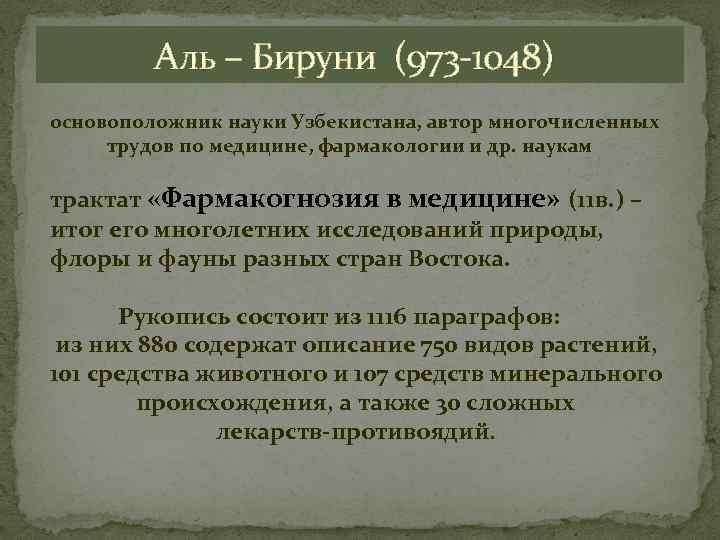 Аль – Бируни (973-1048)

основоположник науки Узбекистана, автор многочисленных трудов по медицине, фармакологии и др. наукам

трактат «Фармакогнозия в медицине» (11в.) – итог его многолетних исследований природы, флоры и фауны разных стран Востока.

Рукопись состоит из 1116 параграфов: из них 880 содержат описание 750 видов растений, 101 средства животного и 107 средств минерального происхождения, а также 30 сложных лекарств-противоядий.